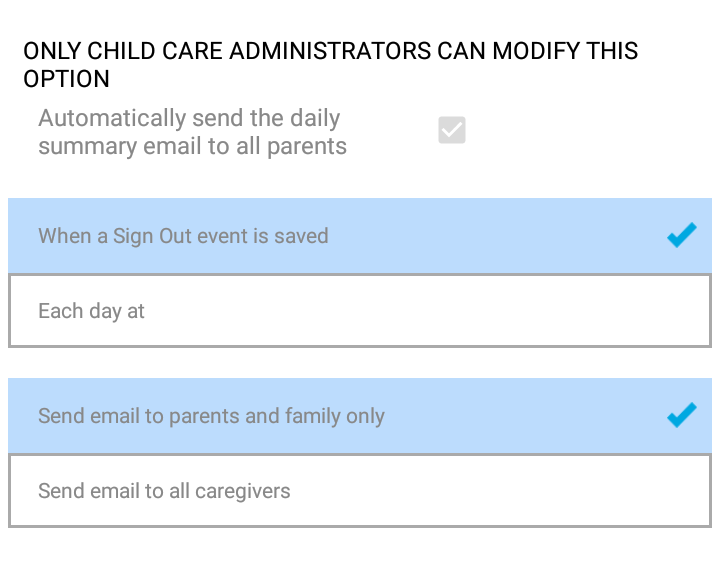 ONLY CHILD CARE ADMINISTRATORS CAN MODIFY THIS OPTION

Automatically send the daily summary email to all parents

When a Sign Out event is saved

Each day at

Send email to parents and family only

Send email to all caregivers